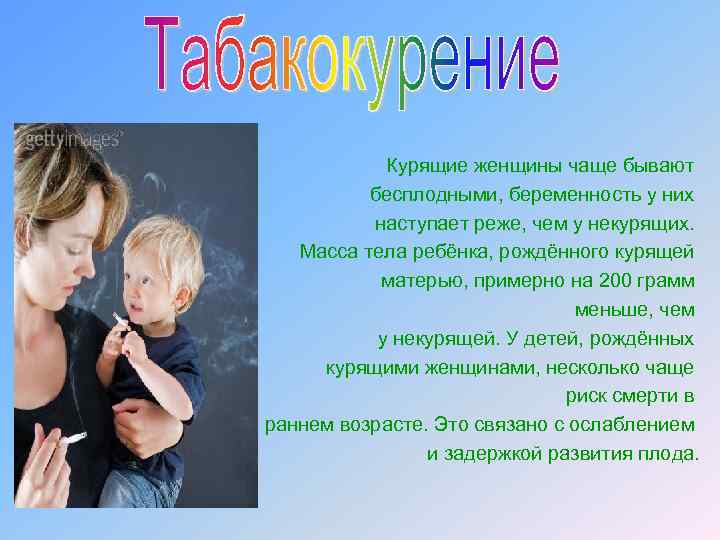 Табакокурение

gettyimages

Курящие женщины чаще бывают бесплодными, беременность у них наступает реже, чем у некурящих. Масса тела ребёнка, рождённого курящей матерью, примерно на 200 грамм меньше, чем у некурящей. У детей, рождённых курящими женщинами, несколько чаще риск смерти в раннем возрасте. Это связано с ослаблением и задержкой развития плода.